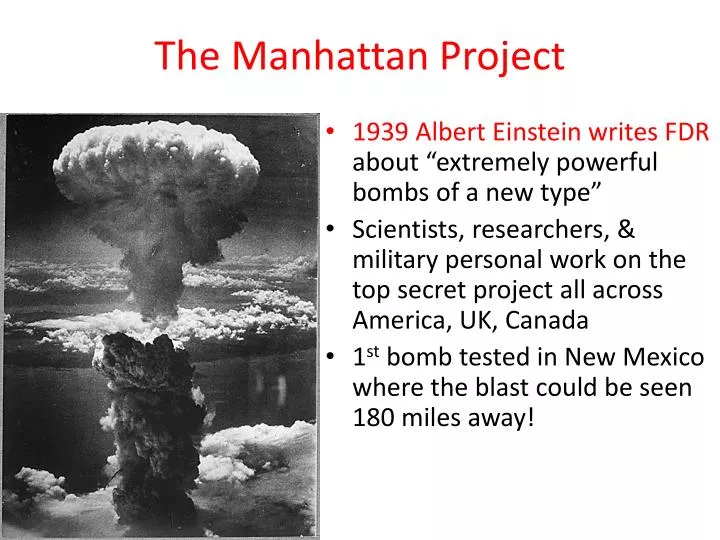 The Manhattan Project

• 1939 Albert Einstein writes FDR about “extremely powerful bombs of a new type”
• Scientists, researchers, & military personal work on the top secret project all across America, UK, Canada
• 1$^{st}$ bomb tested in New Mexico where the blast could be seen 180 miles away!